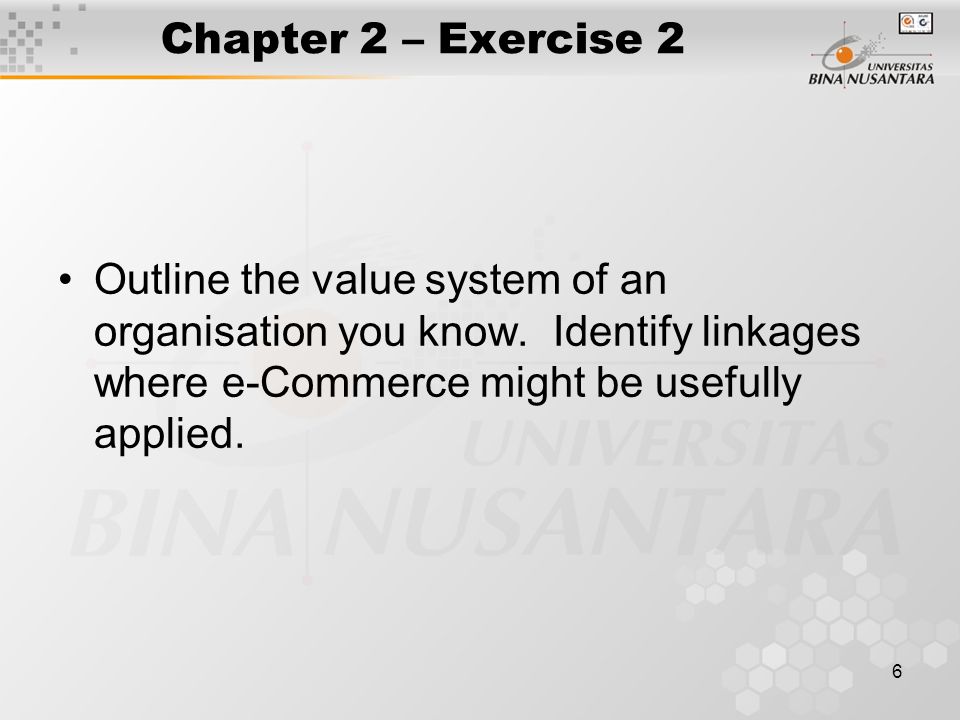 Chapter 2 – Exercise 2

UNIVERSITAS BINA NUSANTARA

• Outline the value system of an organisation you know. Identify linkages where e-Commerce might be usefully applied.

UNIVERSITAS BINA NUSANTARA

6